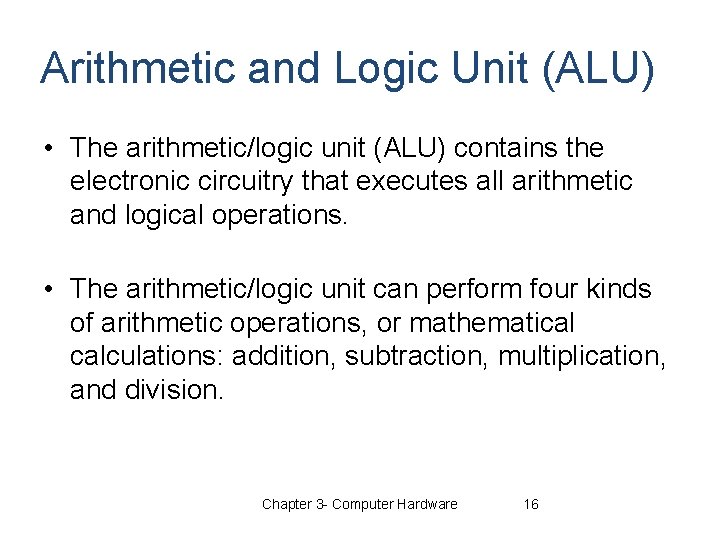 Arithmetic and Logic Unit (ALU)

• The arithmetic/logic unit (ALU) contains the electronic circuitry that executes all arithmetic and logical operations.

• The arithmetic/logic unit can perform four kinds of arithmetic operations, or mathematical calculations: addition, subtraction, multiplication, and division.

Chapter 3- Computer Hardware 16